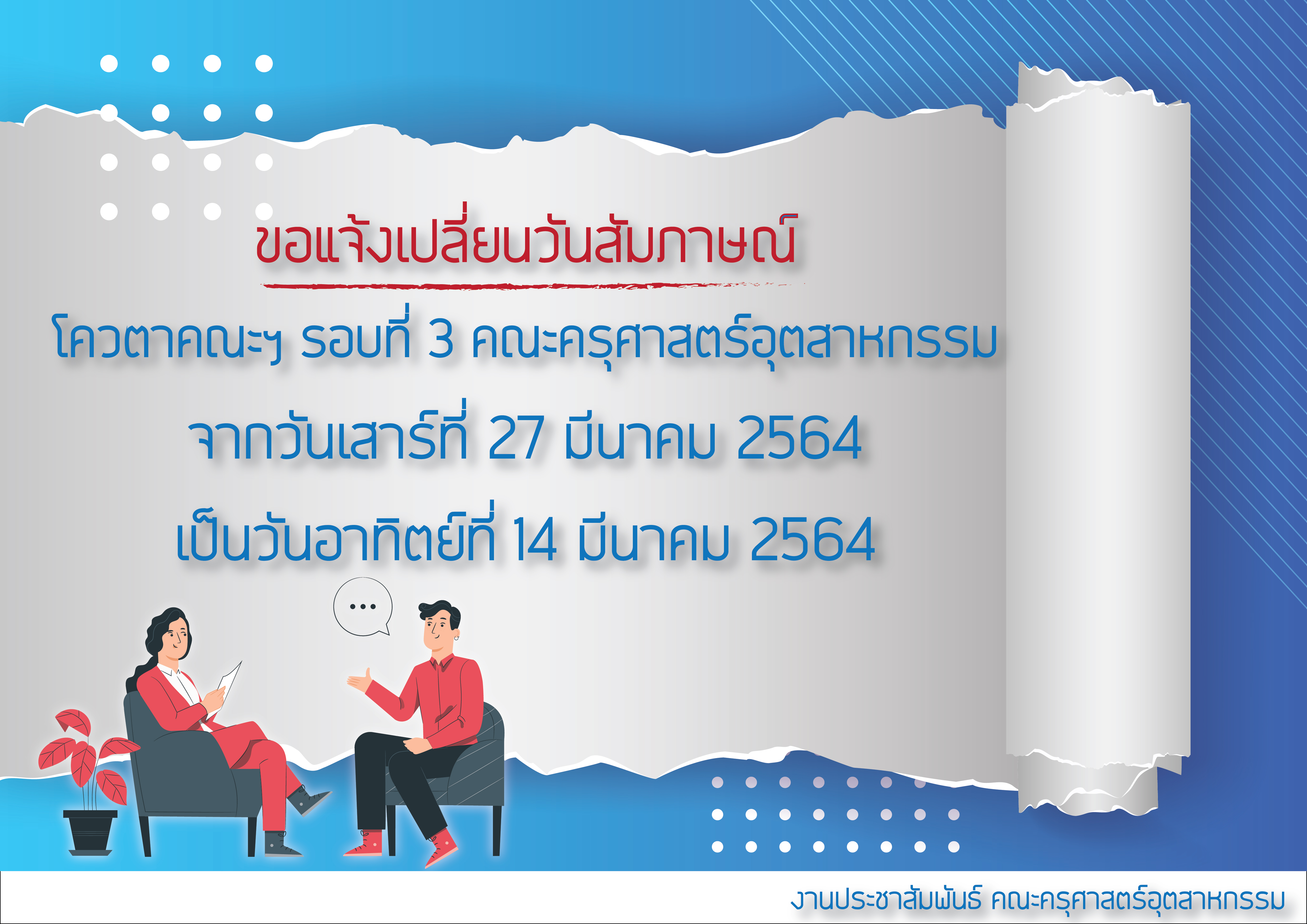 ขอแจ้งเปลี่ยนวันสัมภาษณ์

โควตาคณะฯ รอบที่ 3 คณะครุศาสตร์อุตสาหกรรม

จากวันเสาร์ที่ 27 มีนาคม 2564

เป็นวันอาทิตย์ที่ 14 มีนาคม 2564

...

งานประชาสัมพันธ์ คณะครุศาสตร์อุตสาหกรรม